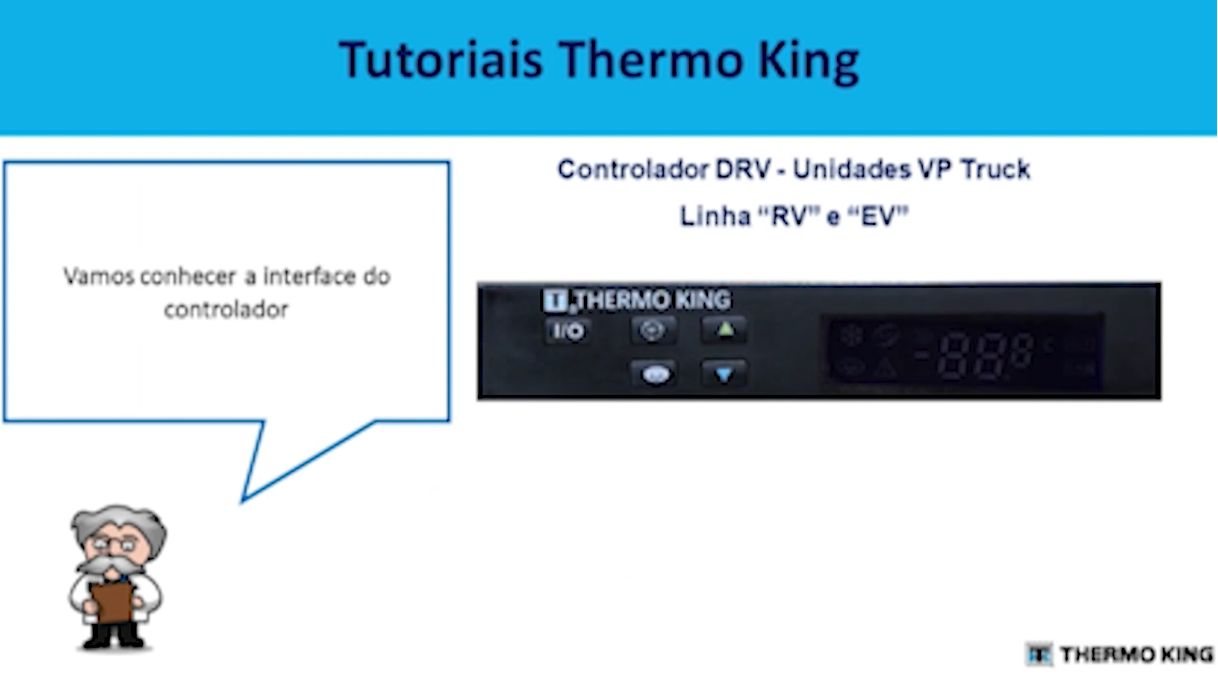 Tutoriais Thermo King

Vamos conhecer a interface do controlador

Controlador DRV - Unidades VP Truck

Linha “RV” e “EV”

THERMO KING

I/O

-888

THERMO KING